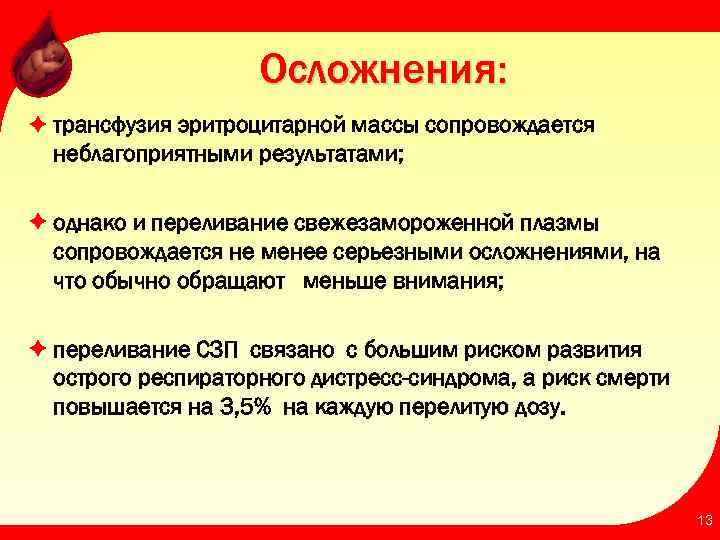 Осложнения:

✦ трансфузия эритроцитарной массы сопровождается неблагоприятными результатами;

✦ однако и переливание свежезамороженной плазмы сопровождается не менее серьезными осложнениями, на что обычно обращают меньше внимания;

✦ переливание СЗП связано с большим риском развития острого респираторного дистресс-синдрома, а риск смерти повышается на 3,5% на каждую перелитую дозу.

13